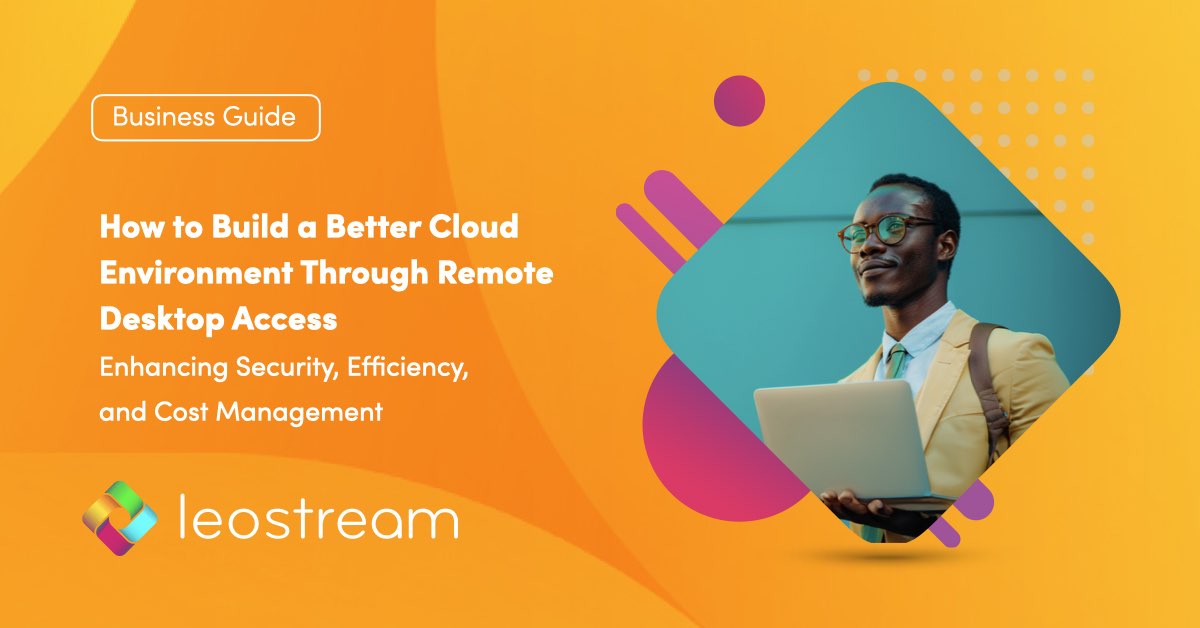 Business Guide

How to Build a Better Cloud Environment Through Remote Desktop Access

Enhancing Security, Efficiency, and Cost Management

leostream